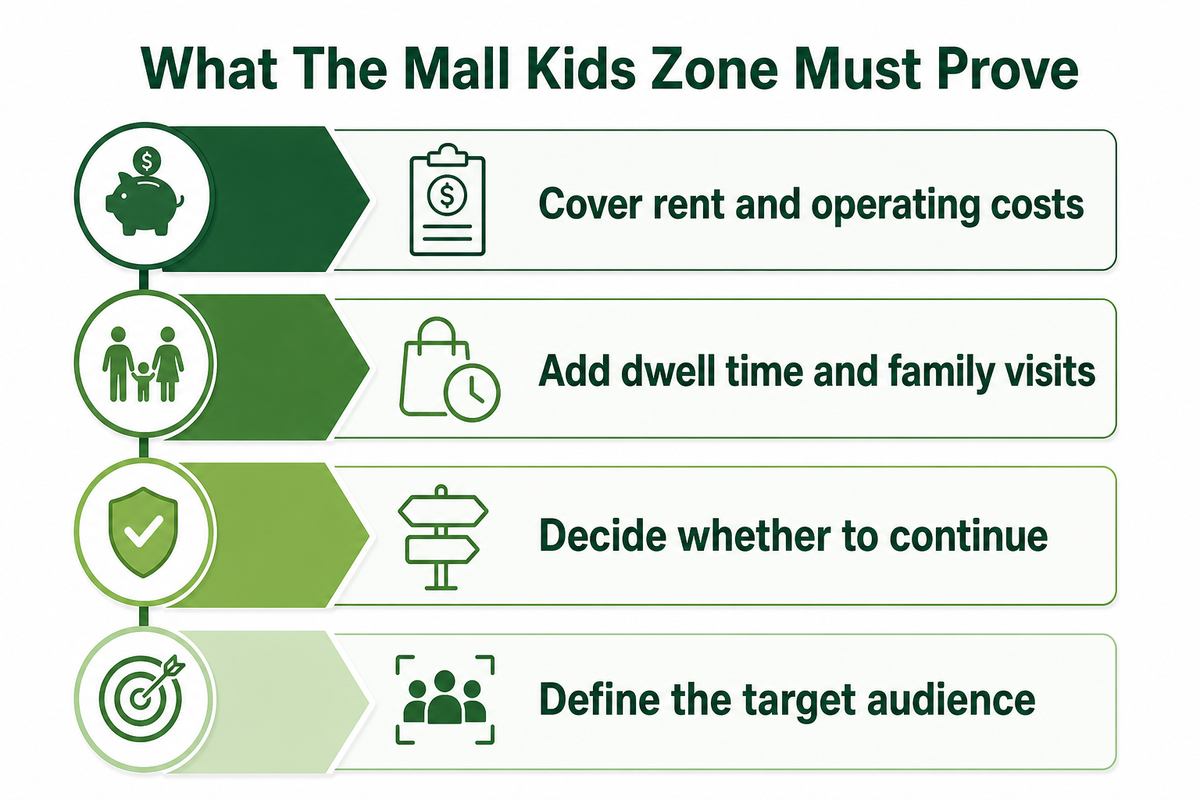 What The Mall Kids Zone Must Prove

Cover rent and operating costs

Add dwell time and family visits

Decide whether to continue

Define the target audience